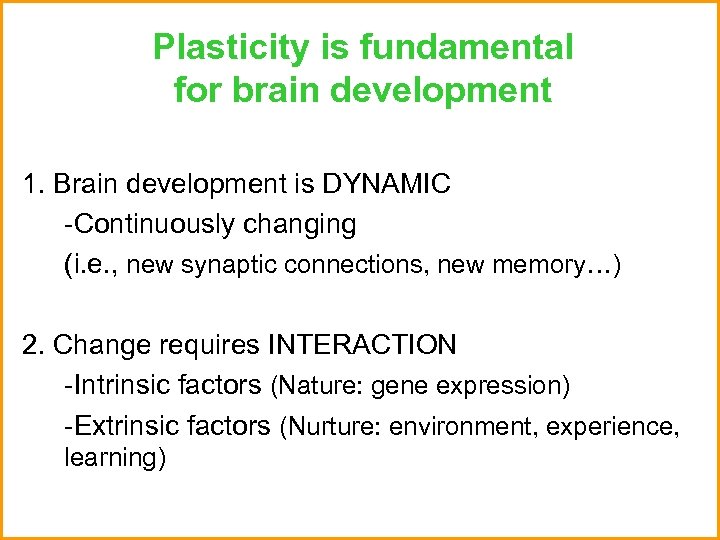 Plasticity is fundamental for brain development

1. Brain development is DYNAMIC
-Continuously changing
(i.e., new synaptic connections, new memory…)

2. Change requires INTERACTION
-Intrinsic factors (Nature: gene expression)
-Extrinsic factors (Nurture: environment, experience, learning)